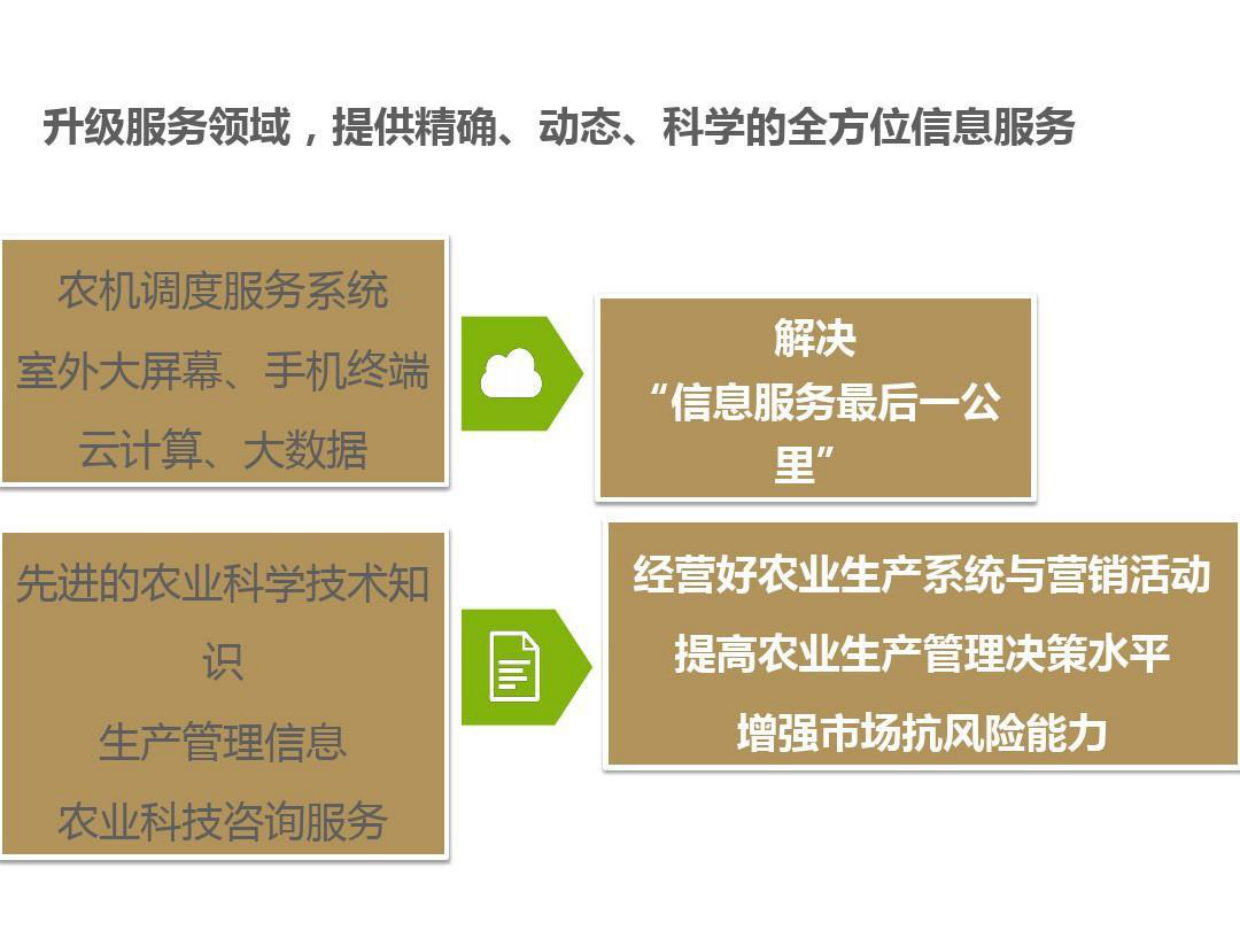 升级服务领域，提供精确、动态、科学的全方位信息服务

农机调度服务系统
室外大屏幕、手机终端
云计算、大数据

解决
“信息服务最后一公里”

先进的农业科学技术知识
生产管理信息
农业科技咨询服务

经营好农业生产系统与营销活动
提高农业生产管理决策水平
增强市场抗风险能力